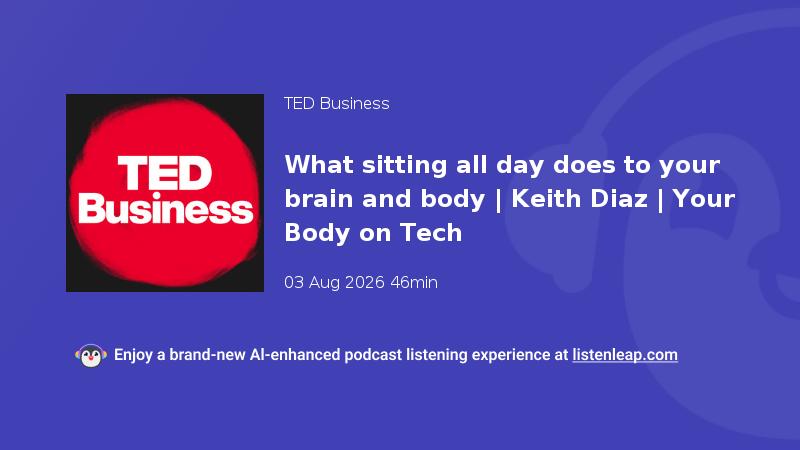 TED Business

TED Business

What sitting all day does to your brain and body | Keith Diaz | Your Body on Tech

03 Aug 2026 46min

Enjoy a brand-new AI-enhanced podcast listening experience at listenleap.com